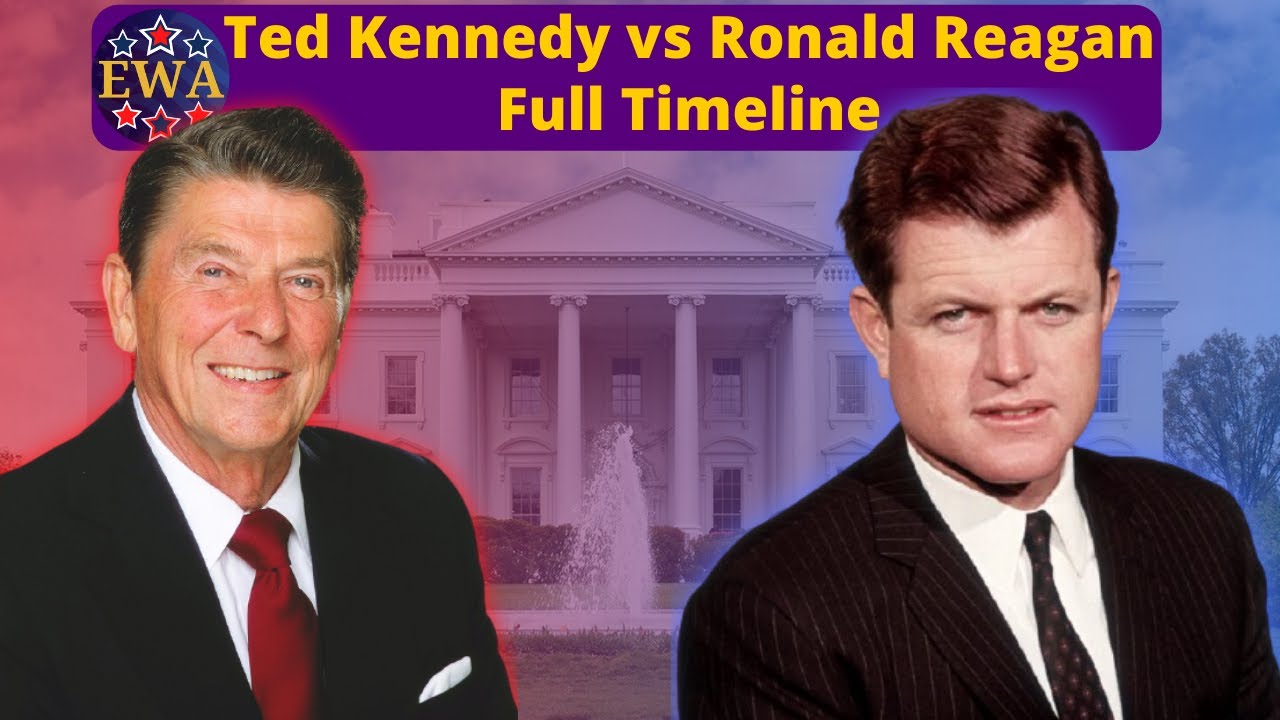 EWA

Ted Kennedy vs Ronald Reagan
Full Timeline